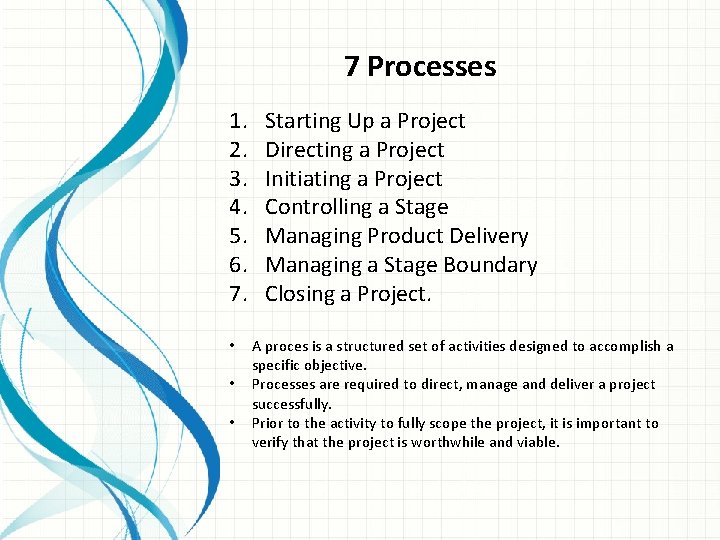 7 Processes

1. Starting Up a Project
2. Directing a Project
3. Initiating a Project
4. Controlling a Stage
5. Managing Product Delivery
6. Managing a Stage Boundary
7. Closing a Project.

• A proces is a structured set of activities designed to accomplish a specific objective.
• Processes are required to direct, manage and deliver a project successfully.
• Prior to the activity to fully scope the project, it is important to verify that the project is worthwhile and viable.